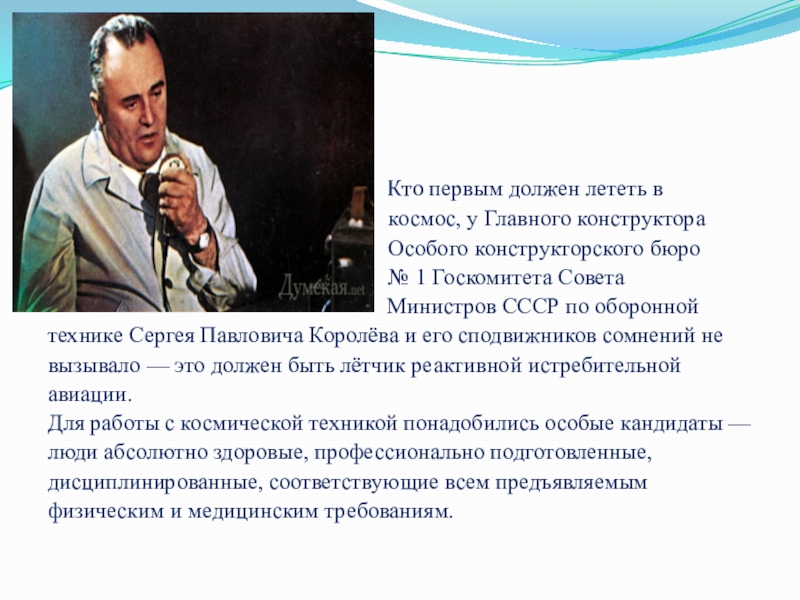 Думская.net

Кто первым должен лететь в космос, у Главного конструктора Особого конструкторского бюро № 1 Госкомитета Совета Министров СССР по оборонной технике Сергея Павловича Королёва и его сподвижников сомнений не вызывало — это должен быть лётчик реактивной истребительной авиации.
Для работы с космической техникой понадобились особые кандидаты — люди абсолютно здоровые, профессионально подготовленные, дисциплинированные, соответствующие всем предъявляемым физическим и медицинским требованиям.